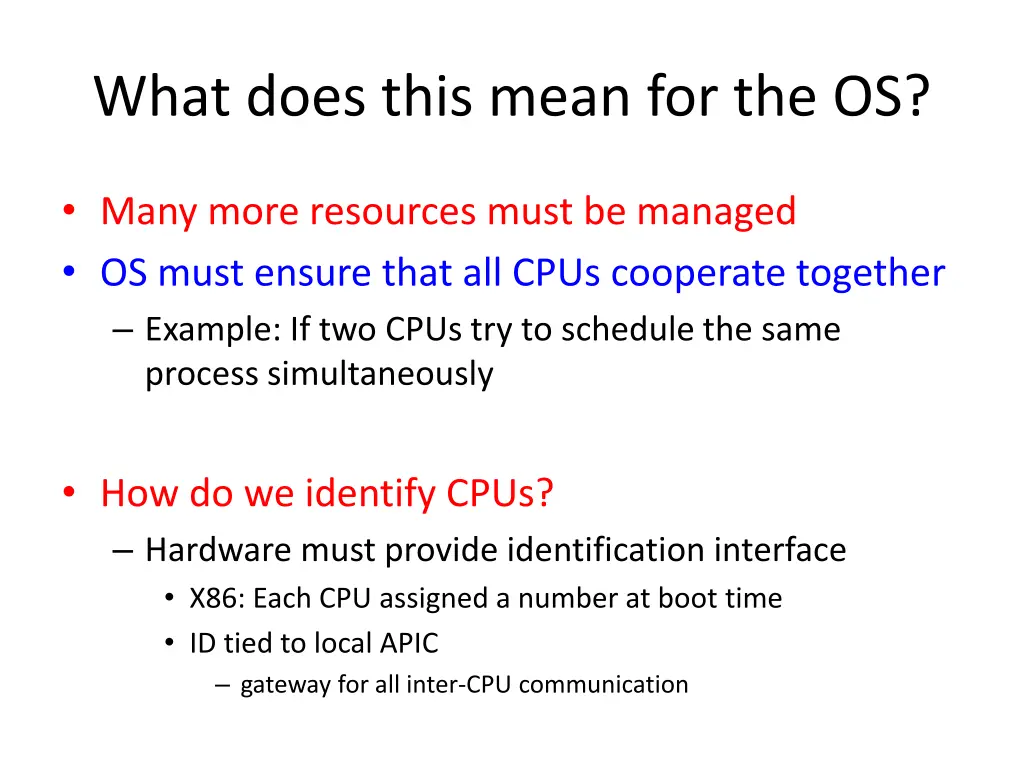 What does this mean for the OS?

• Many more resources must be managed
• OS must ensure that all CPUs cooperate together
– Example: If two CPUs try to schedule the same process simultaneously

• How do we identify CPUs?
– Hardware must provide identification interface
• X86: Each CPU assigned a number at boot time
• ID tied to local APIC
– gateway for all inter-CPU communication